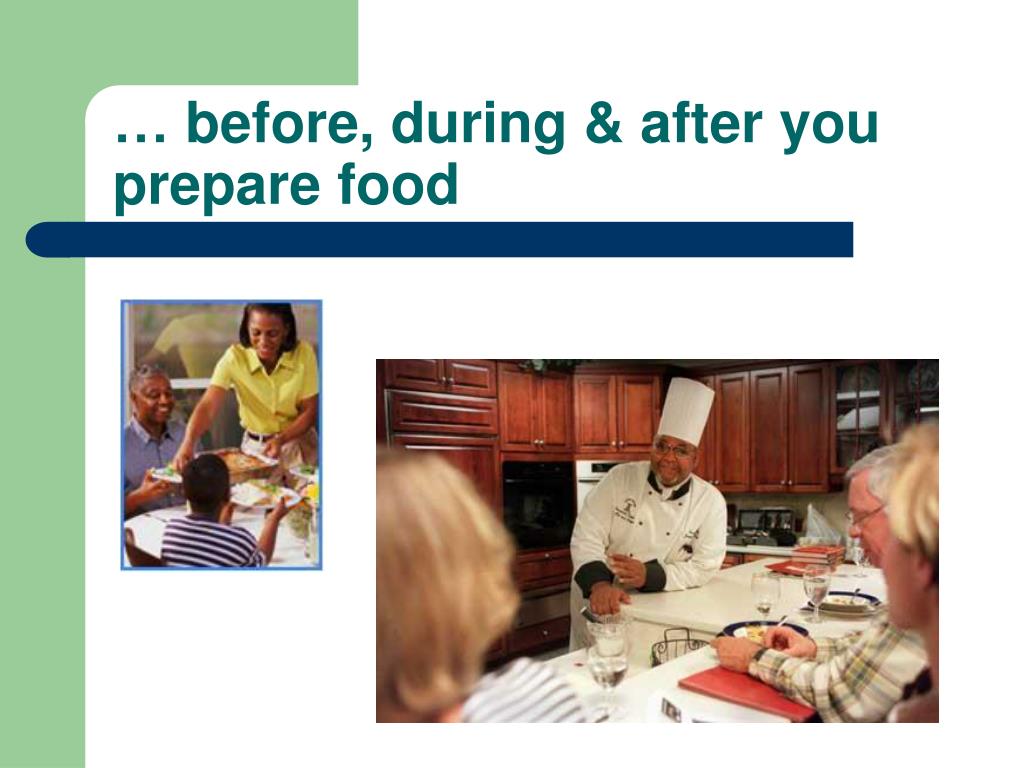 … before, during & after you prepare food